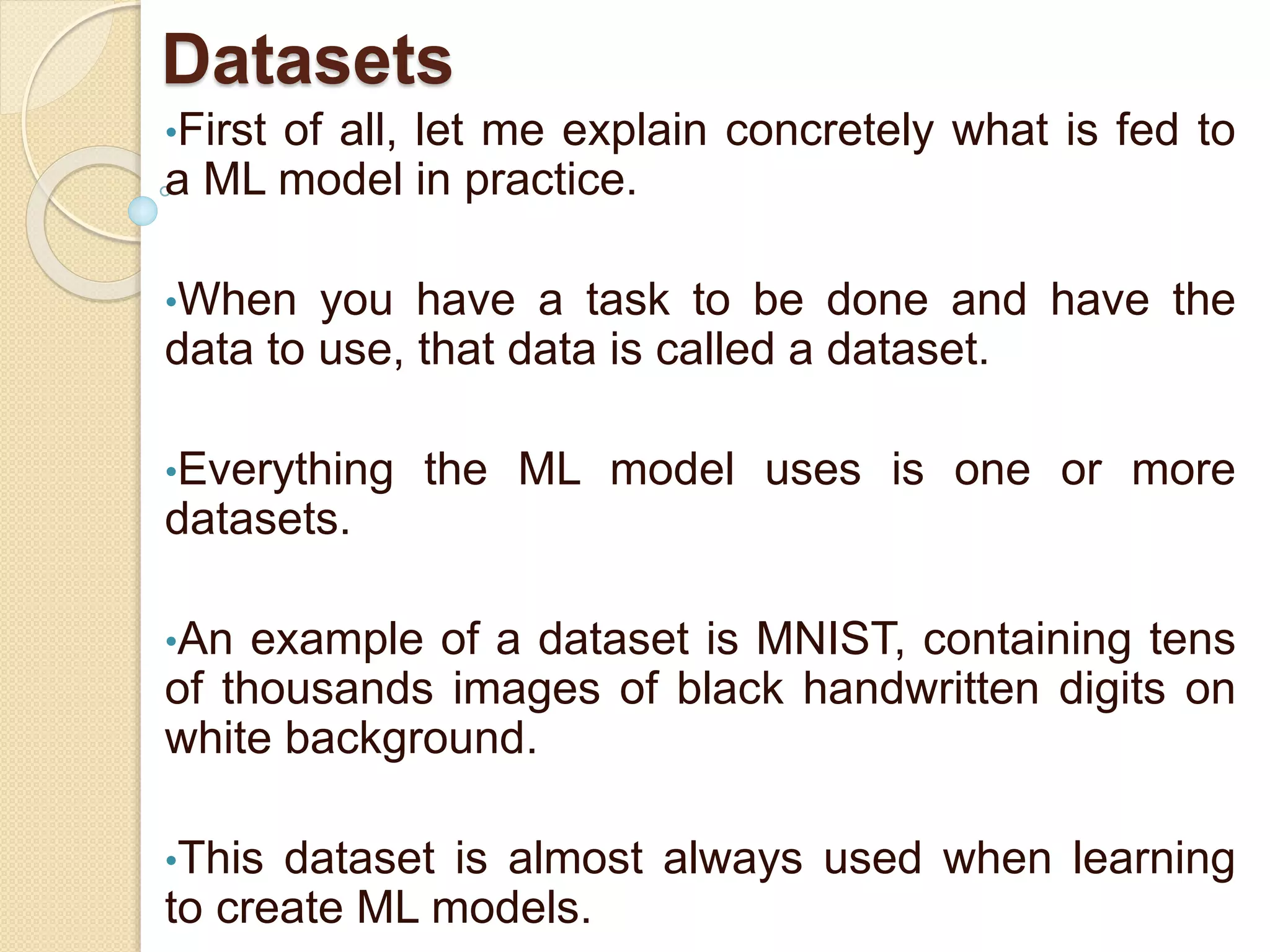 Datasets

•First of all, let me explain concretely what is fed to a ML model in practice.

•When you have a task to be done and have the data to use, that data is called a dataset.

•Everything the ML model uses is one or more datasets.

•An example of a dataset is MNIST, containing tens of thousands images of black handwritten digits on white background.

•This dataset is almost always used when learning to create ML models.